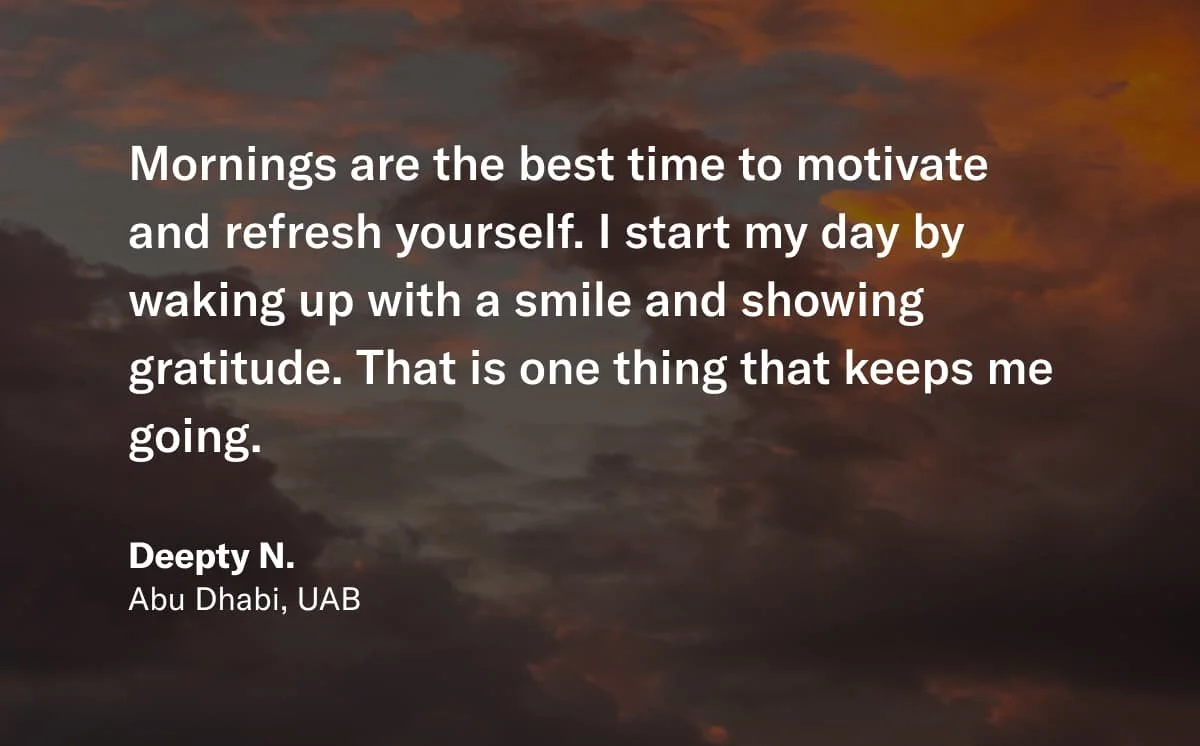 Mornings are the best time to motivate and refresh yourself. I start my day by waking up with a smile and showing gratitude. That is one thing that keeps me going.

Deepty N.
Abu Dhabi, UAB